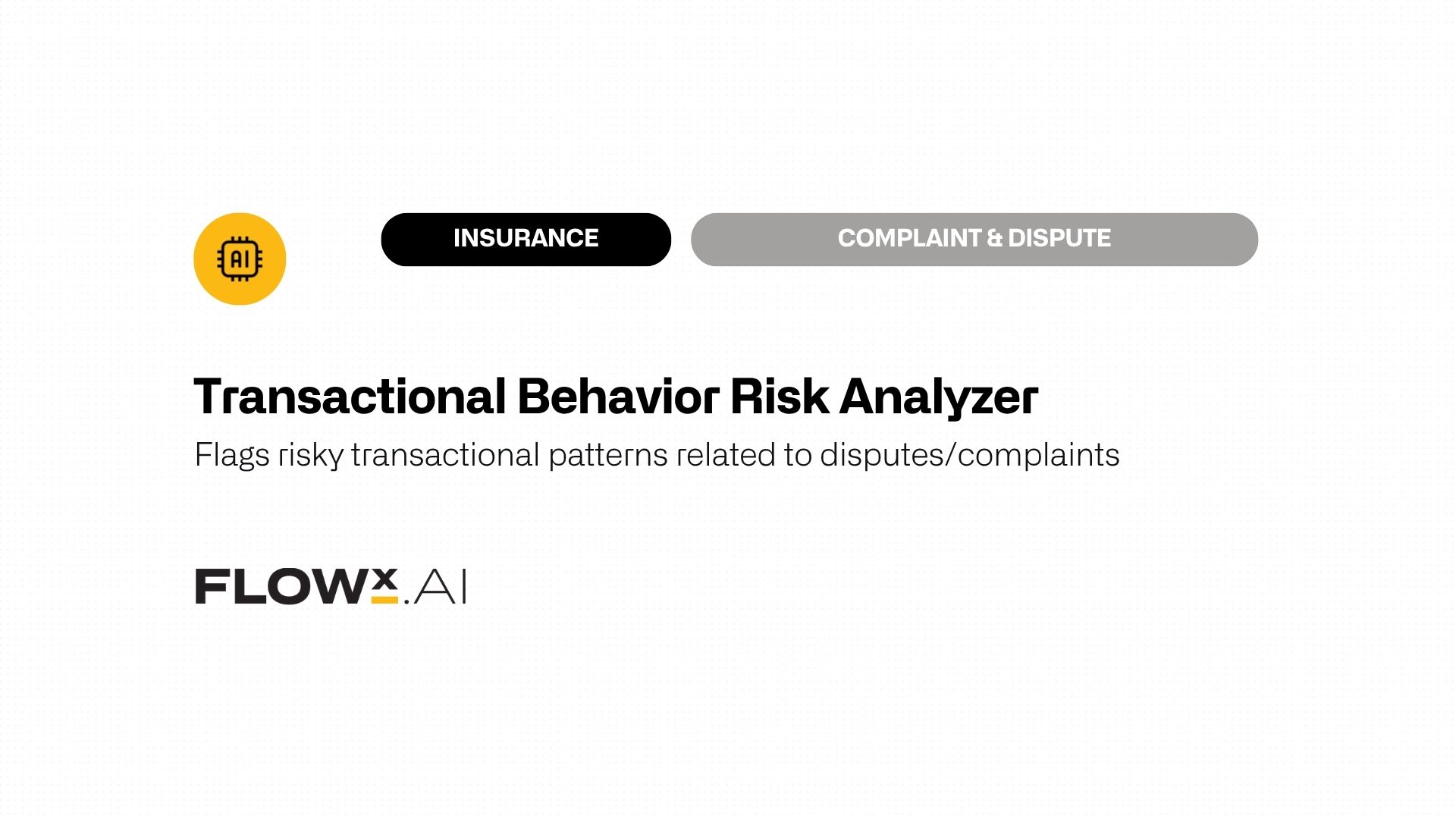 AI

INSURANCE

COMPLAINT & DISPUTE

Transactional Behavior Risk Analyzer

Flags risky transactional patterns related to disputes/complaints

FLOWX.AI